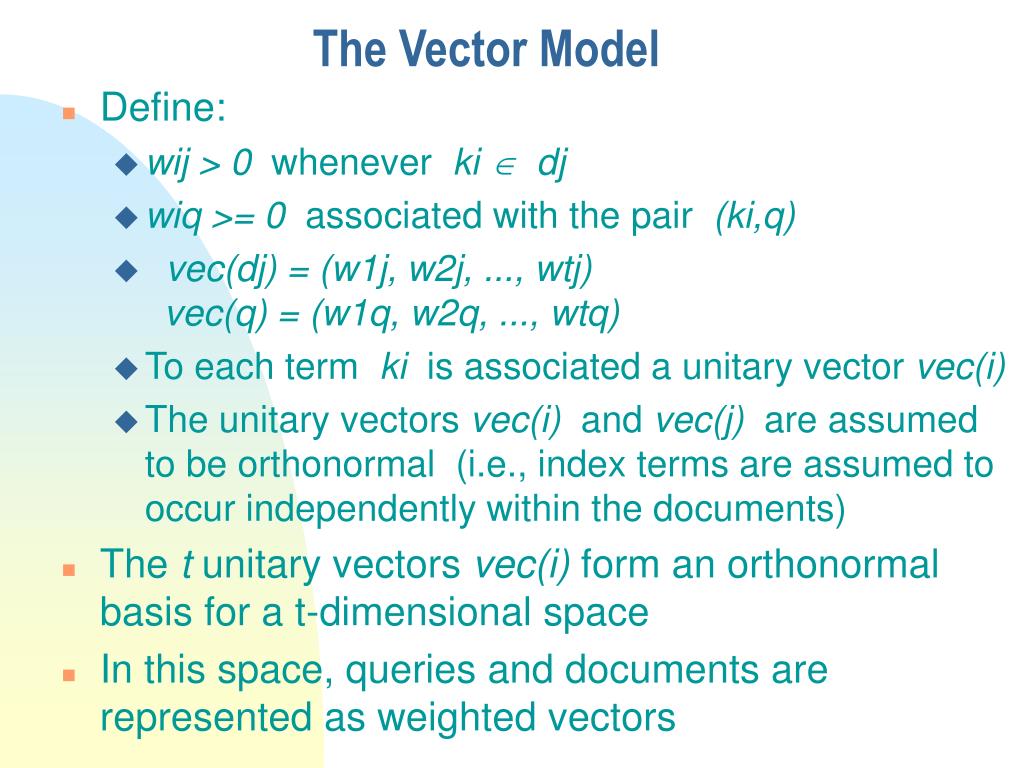 The Vector Model

Define:

wij > 0 whenever ki $\in$ dj

wiq >= 0 associated with the pair (ki,q)

vec(dj) = (w1j, w2j, ..., wtj)
vec(q) = (w1q, w2q, ..., wtq)

To each term ki is associated a unitary vector vec(i)

The unitary vectors vec(i) and vec(j) are assumed to be orthonormal (i.e., index terms are assumed to occur independently within the documents)

The t unitary vectors vec(i) form an orthonormal basis for a t-dimensional space

In this space, queries and documents are represented as weighted vectors